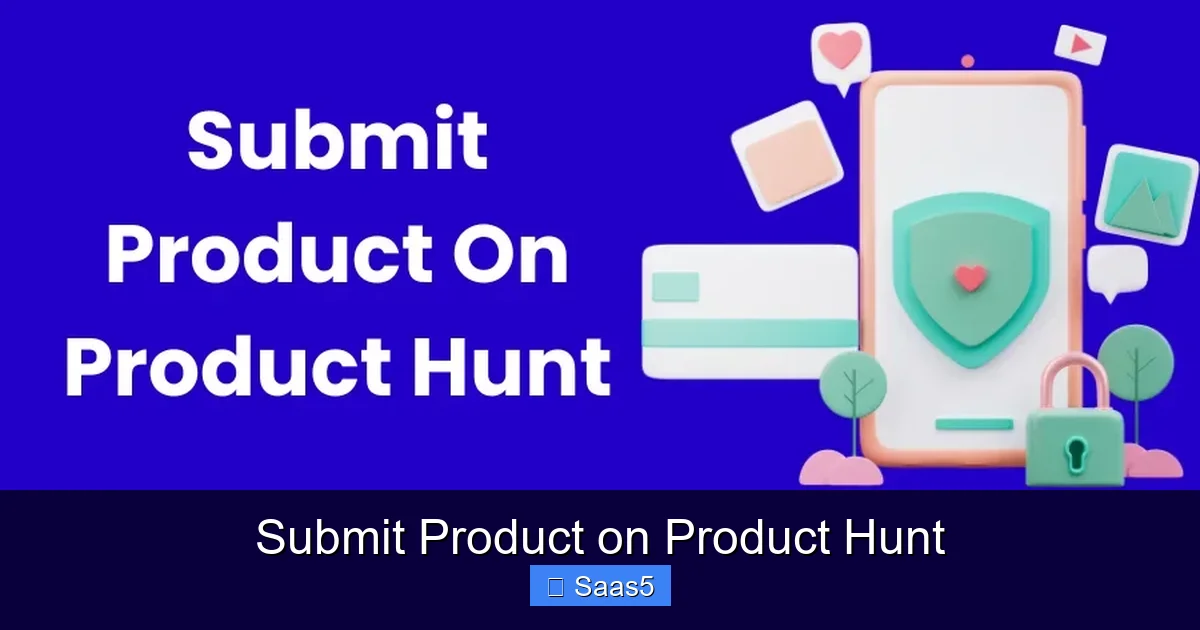 Submit Product On Product Hunt

Submit Product on Product Hunt

Saas5